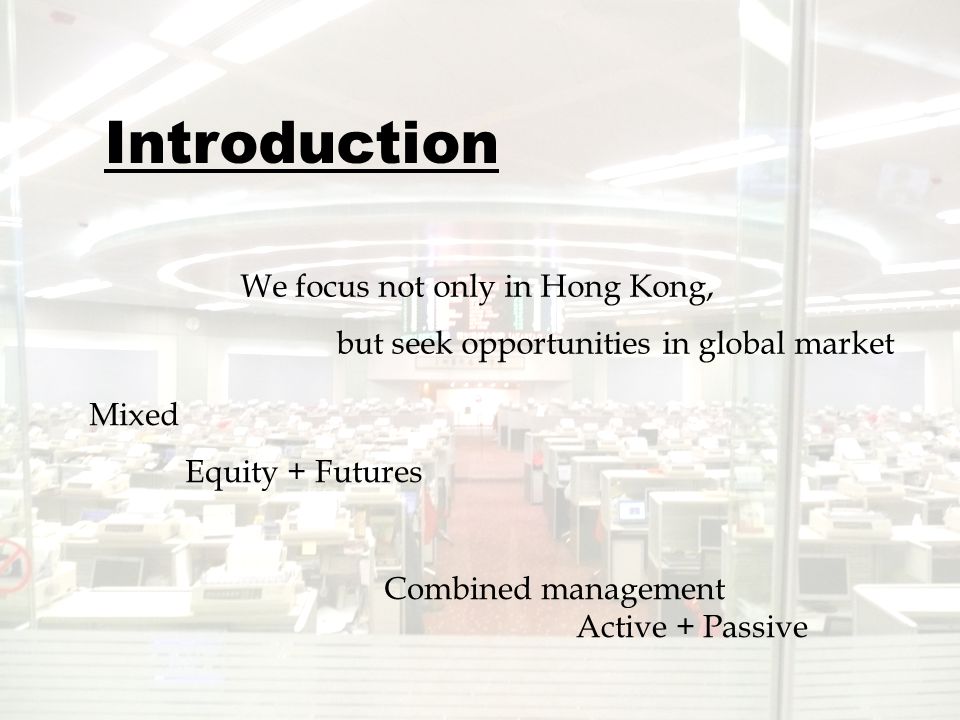 Introduction

We focus not only in Hong Kong,

but seek opportunities in global market

Mixed

Equity + Futures

Combined management

Active + Passive